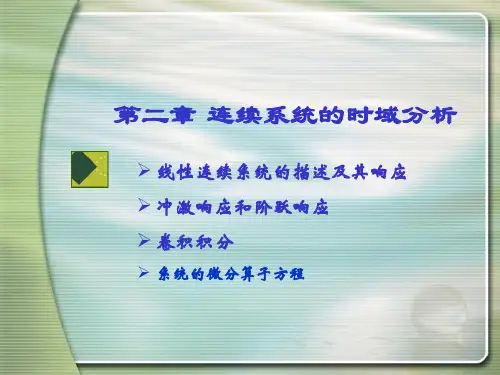 第二章 连续系统的时域分析

➢ 线性连续系统的描述及其响应

➢ 冲激响应和阶跃响应

➢ 卷积积分

➢ 系统的微分算子方程